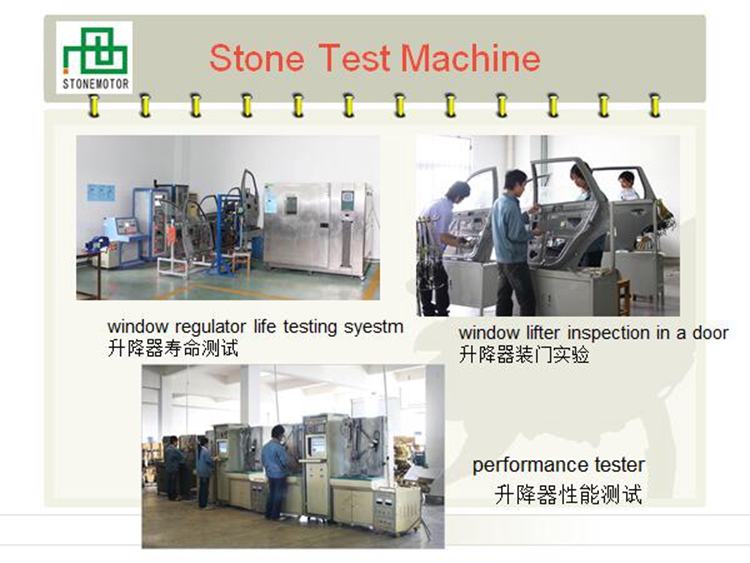 STONEMOTOR

Stone Test Machine

window regulator life testing syestm
升降器寿命测试

window lifter inspection in a door
升降器装门实验

performance tester
升降器性能测试